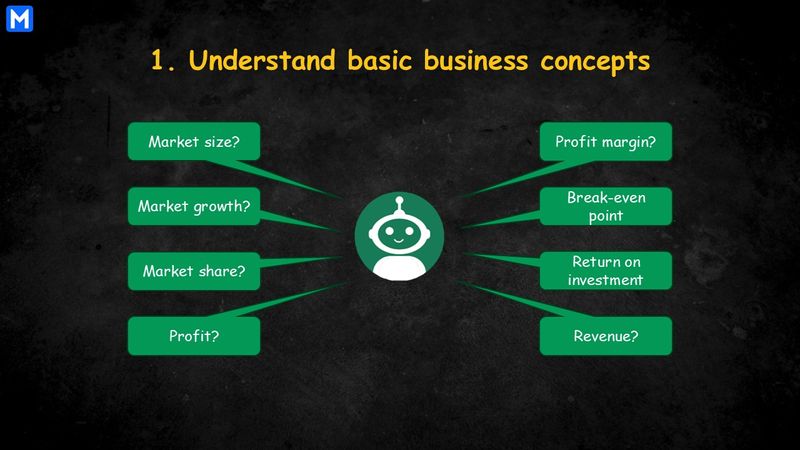 M

1. Understand basic business concepts

Market size?

Market growth?

Market share?

Profit?

Profit margin?

Break-even point

Return on investment

Revenue?